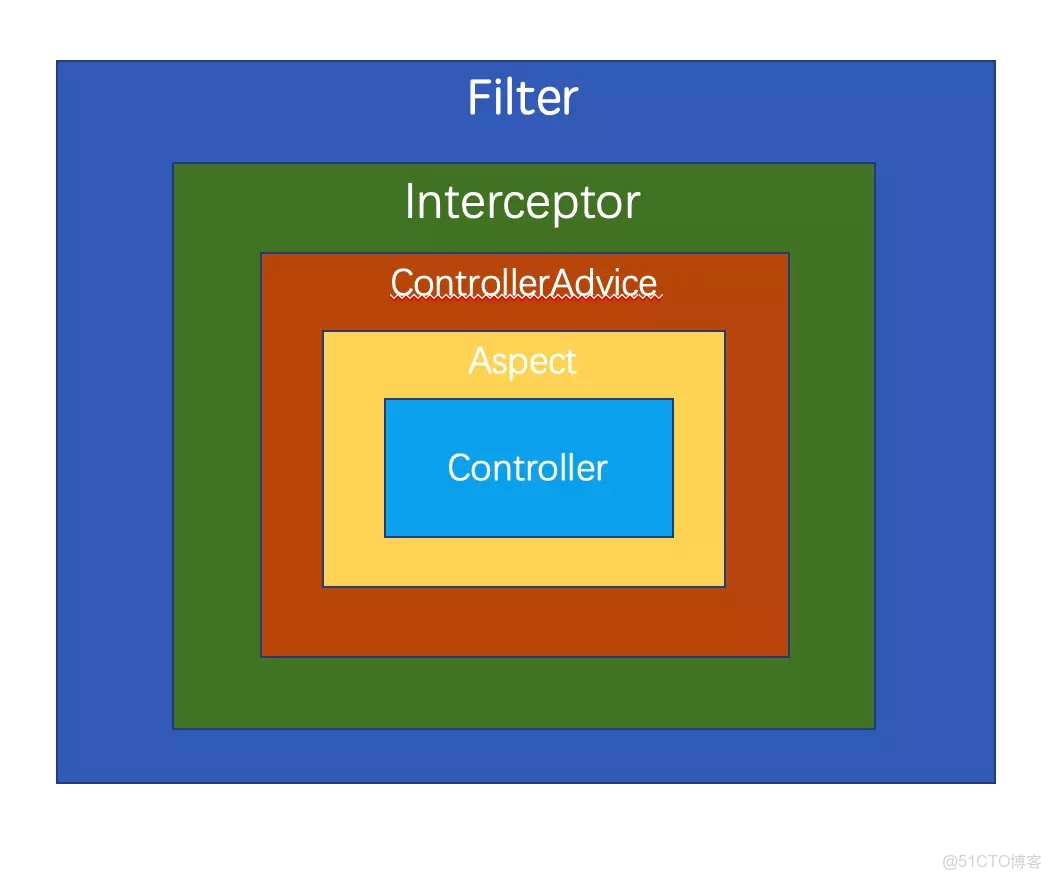 Filter

Interceptor

ControllerAdvice

Aspect

Controller

@51CTO博客